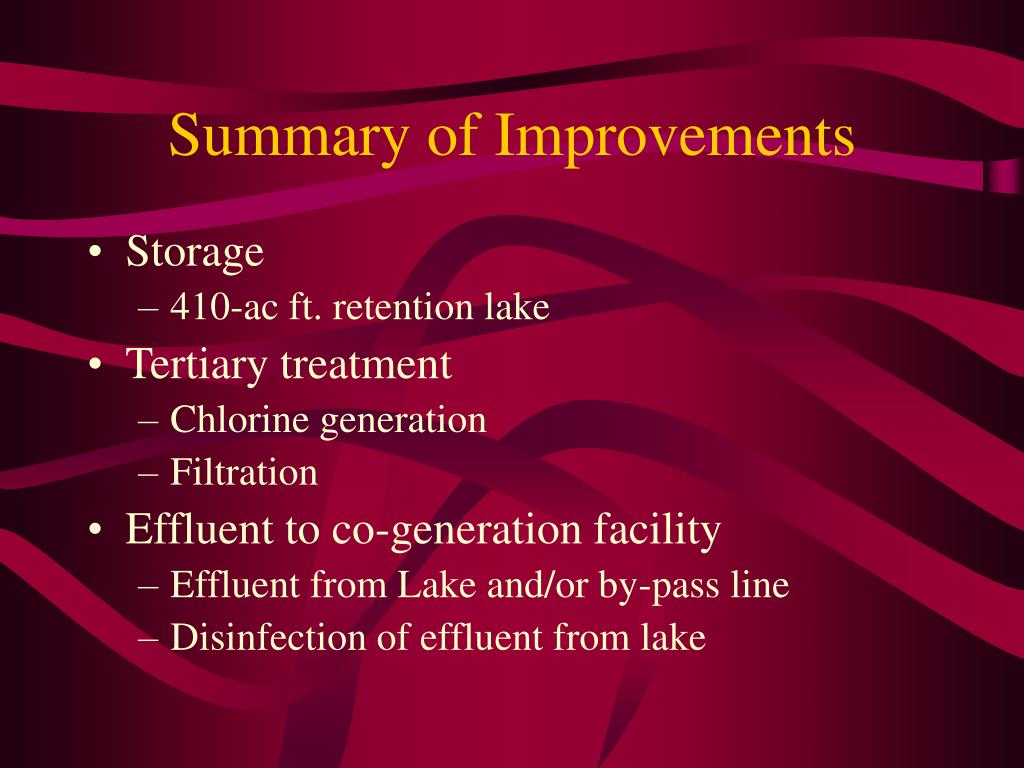 Summary of Improvements

• Storage
– 410-ac ft. retention lake
• Tertiary treatment
– Chlorine generation
– Filtration
• Effluent to co-generation facility
– Effluent from Lake and/or by-pass line
– Disinfection of effluent from lake